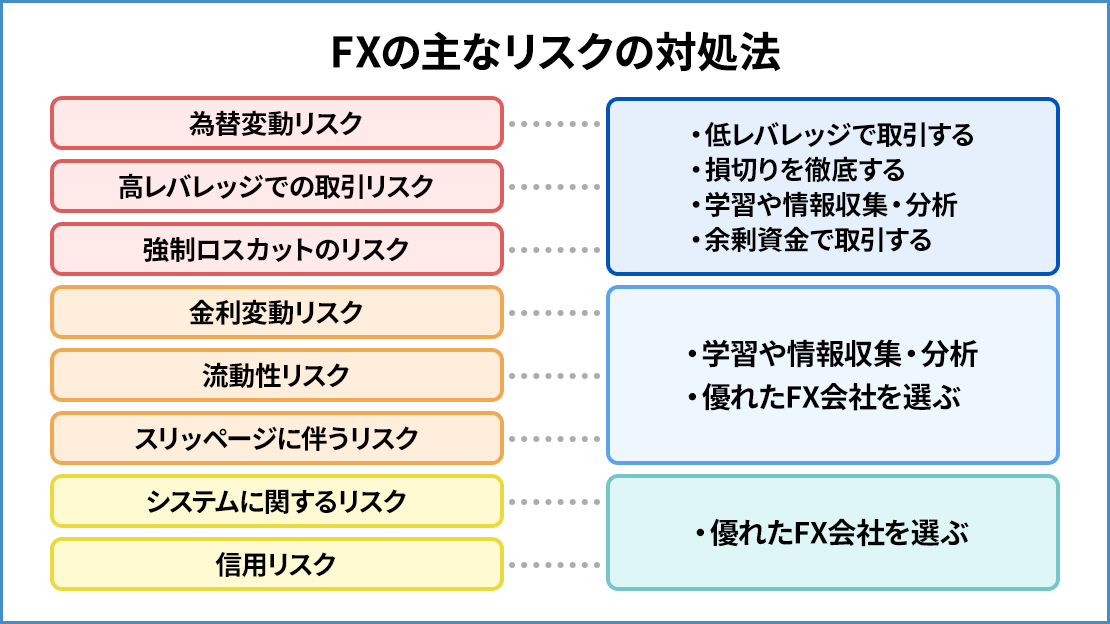 FXの主なリスクの対処法

為替変動リスク

高レバレッジでの取引リスク

強制ロスカットのリスク

・低レバレッジで取引する
・損切りを徹底する
・学習や情報収集・分析
・余剰資金で取引する

金利変動リスク

流動性リスク

スリッページに伴うリスク

・学習や情報収集・分析
・優れたFX会社を選ぶ

システムに関するリスク

信用リスク

・優れたFX会社を選ぶ